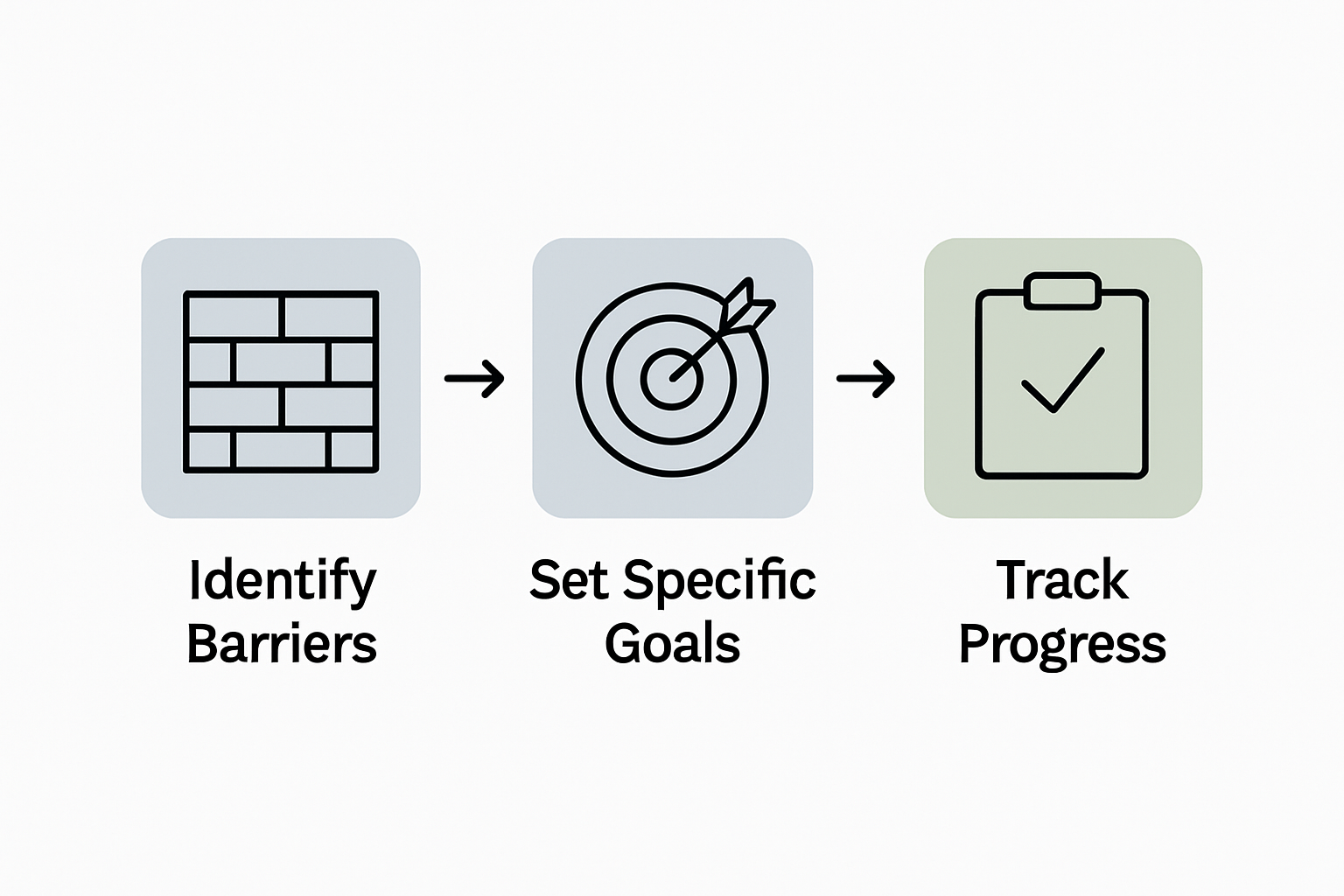 Identify Barriers

Set Specific Goals

Track Progress